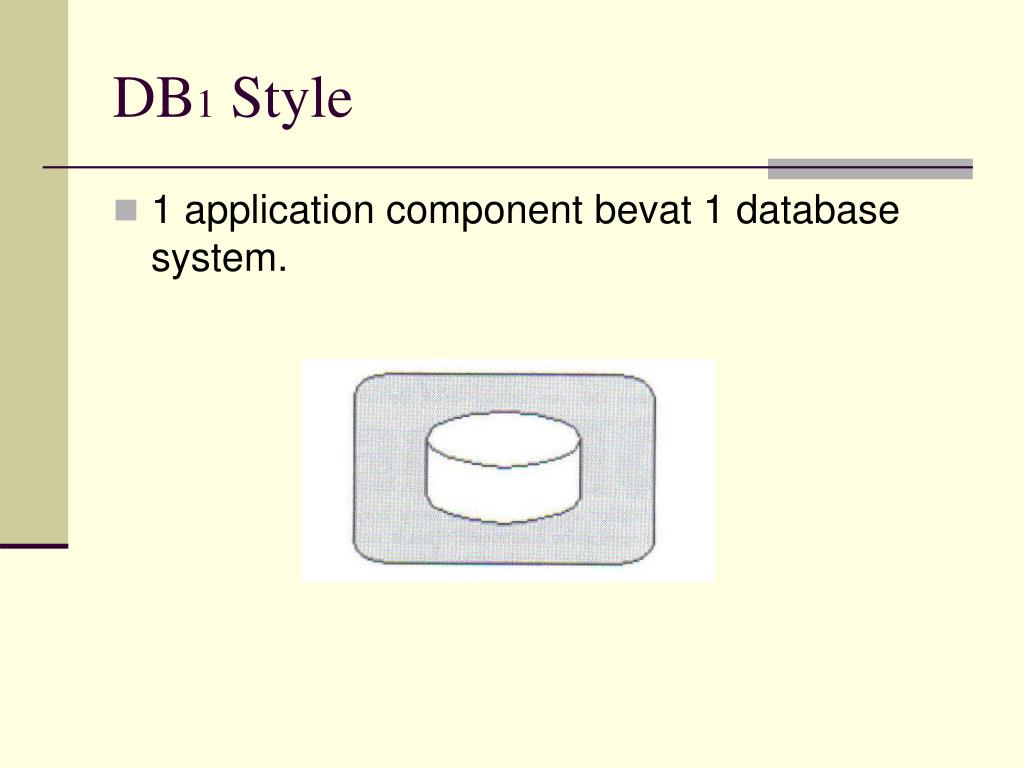 DB1 Style

1 application component bevat 1 database system.